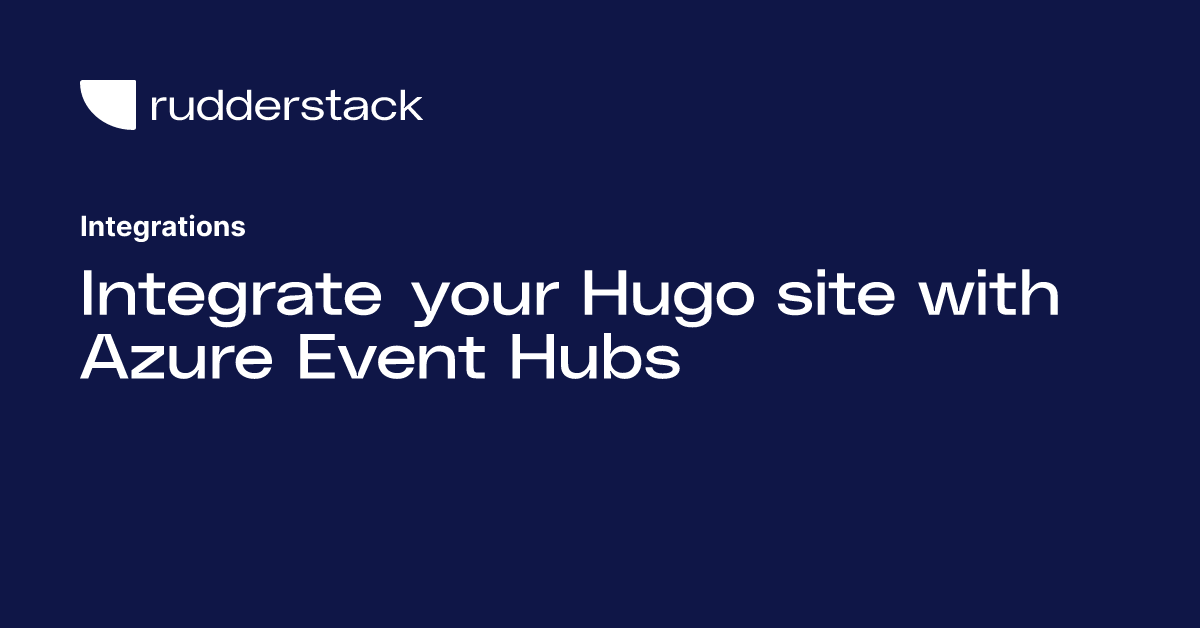 rudderstack

Integrations

Integrate your Hugo site with Azure Event Hubs